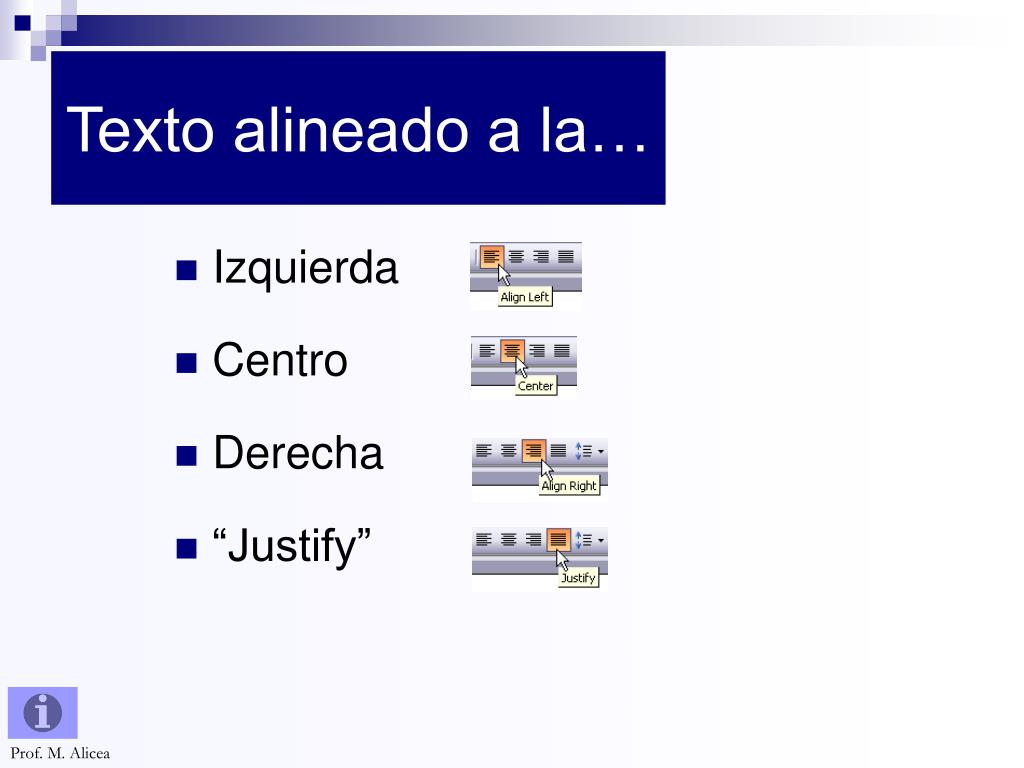 Texto alineado a la…

Izquierda

Align Left

Centro

Center

Derecha

Align Right

“Justify”

Justify

Prof. M. Alicea